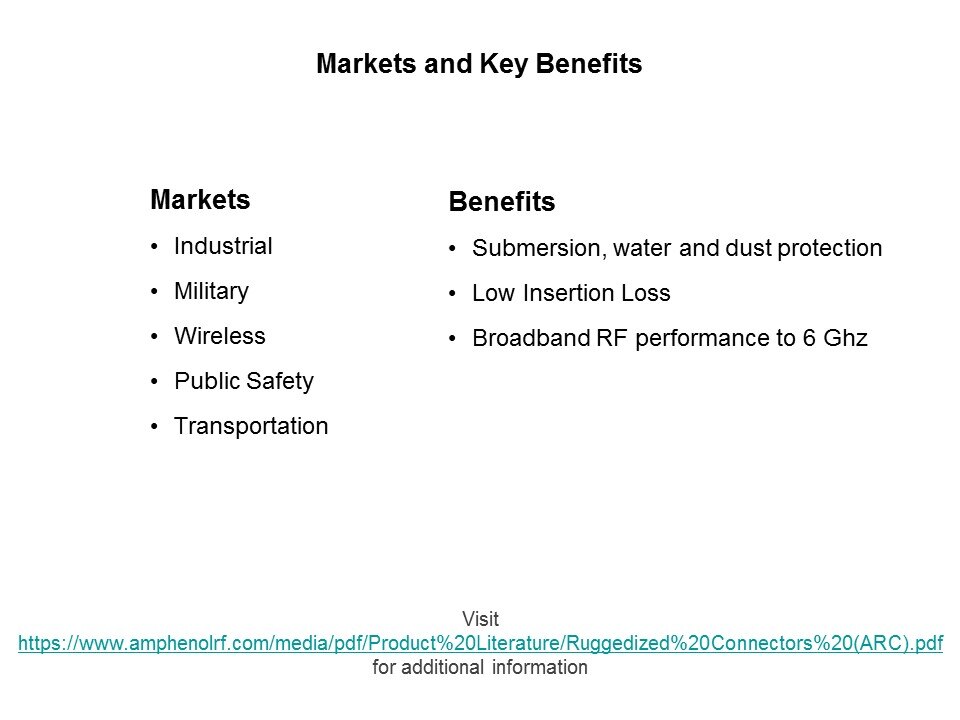 Markets and Key Benefits

Markets
• Industrial
• Military
• Wireless
• Public Safety
• Transportation

Benefits
• Submersion, water and dust protection
• Low Insertion Loss
• Broadband RF performance to 6 Ghz

Visit
https://www.amphenolrf.com/media/pdf/Product%20Literature/Ruggedized%20Connectors%20(ARC).pdf
for additional information